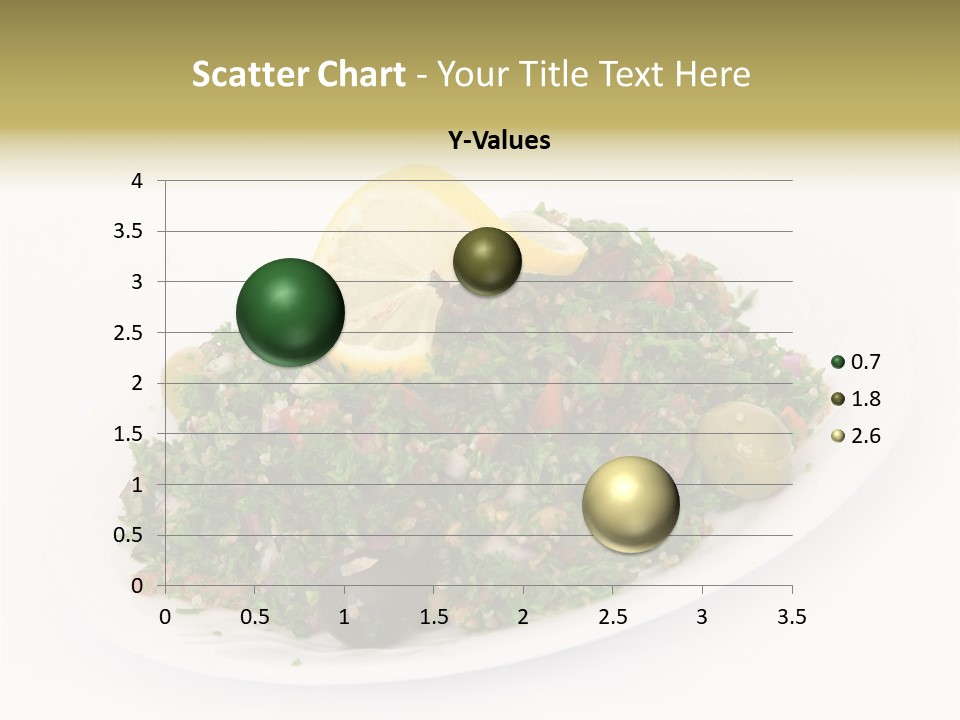 Scatter Chart - Your Title Text Here

Y-Values

4
3.5
3
2.5
2
1.5
1
0.5
0

0 0.5 1 1.5 2 2.5 3 3.5

0.7
1.8
2.6